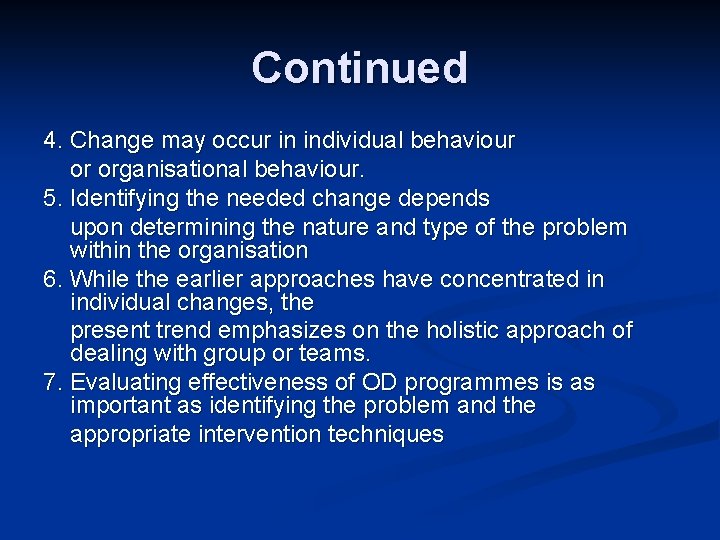 Continued

4. Change may occur in individual behaviour or organisational behaviour.
5. Identifying the needed change depends upon determining the nature and type of the problem within the organisation
6. While the earlier approaches have concentrated in individual changes, the present trend emphasizes on the holistic approach of dealing with group or teams.
7. Evaluating effectiveness of OD programmes is as important as identifying the problem and the appropriate intervention techniques